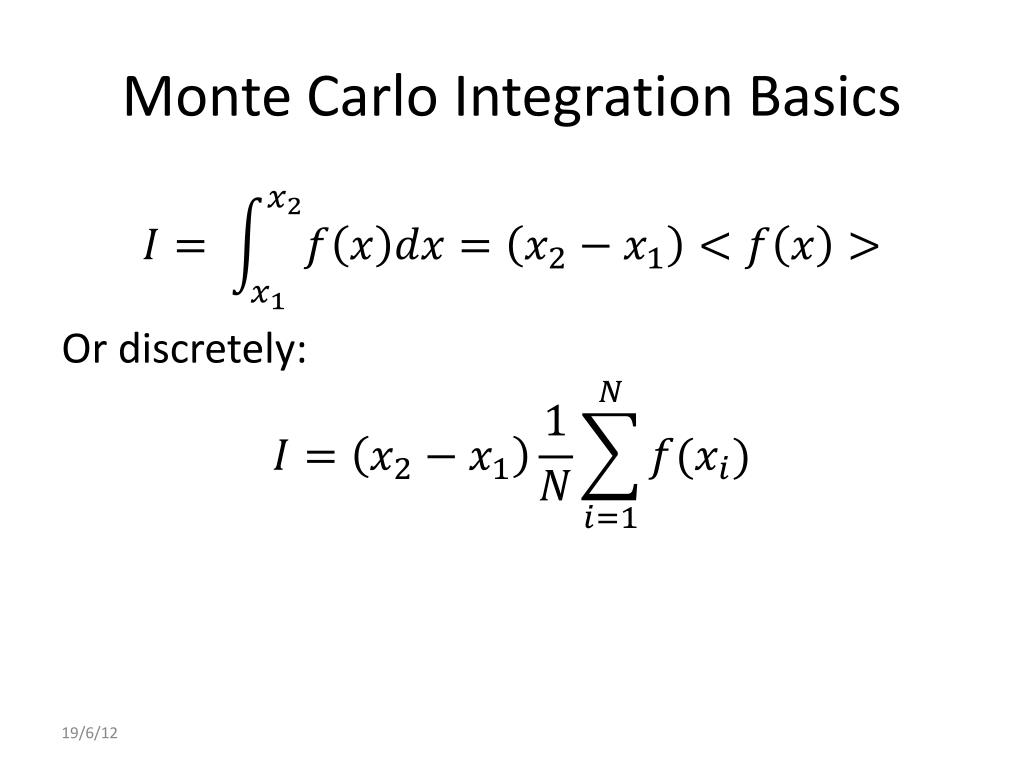 Monte Carlo Integration Basics

$I = \int_{x_1}^{x_2} f(x)dx = (x_2 - x_1) < f(x) >$

Or discretely:

$I = (x_2 - x_1)\frac{1}{N}\sum_{i=1}^{N} f(x_i)$

19/6/12